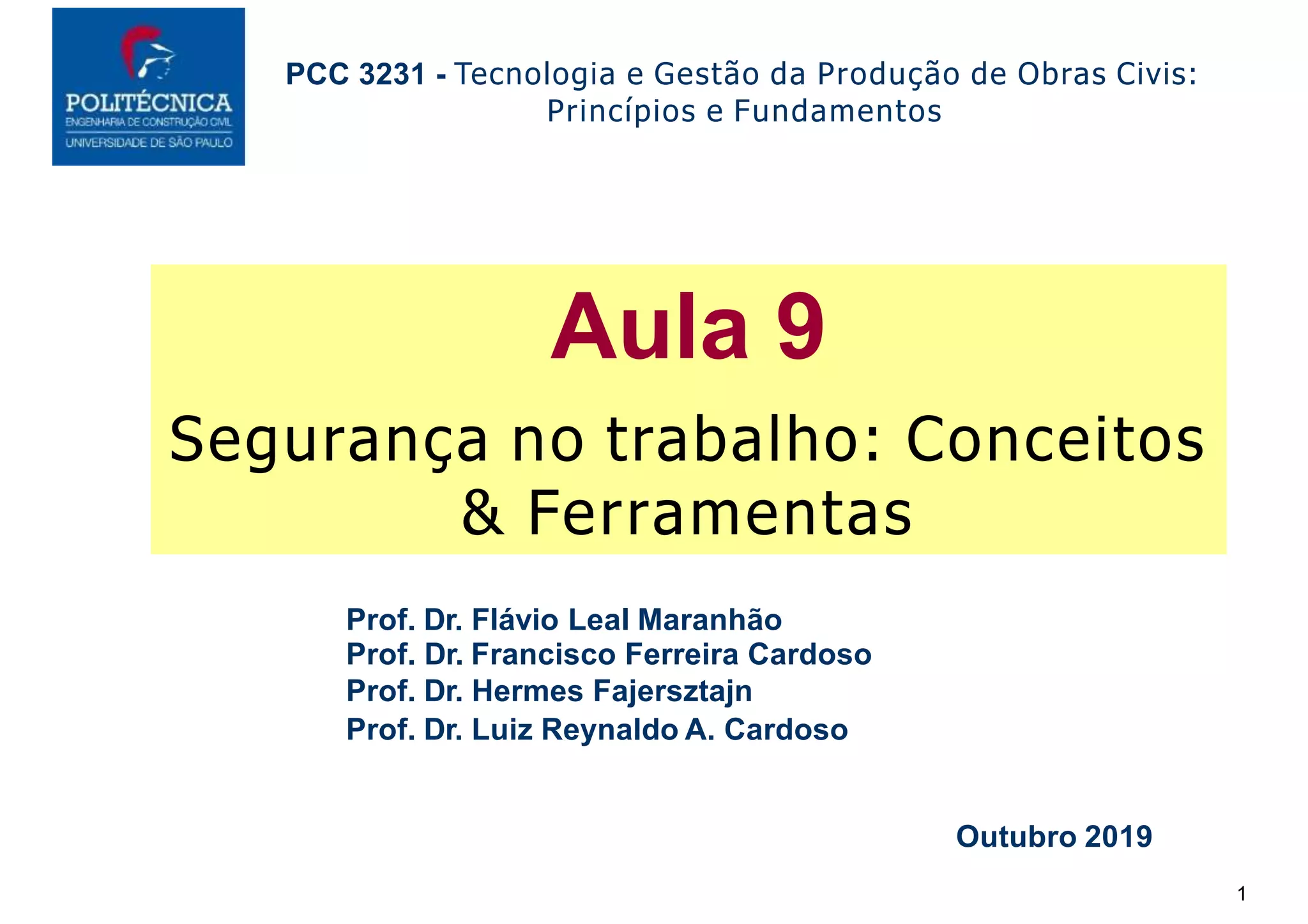 POLITÉCNICA
ENGENHARIA DE CONSTRUÇÃO CIVIL
UNIVERSIDADE DE SÃO PAULO

PCC 3231 - Tecnologia e Gestão da Produção de Obras Civis: Princípios e Fundamentos

Aula 9

Segurança no trabalho: Conceitos & Ferramentas

Prof. Dr. Flávio Leal Maranhão
Prof. Dr. Francisco Ferreira Cardoso
Prof. Dr. Hermes Fajersztajn
Prof. Dr. Luiz Reynaldo A. Cardoso

Outubro 2019

1